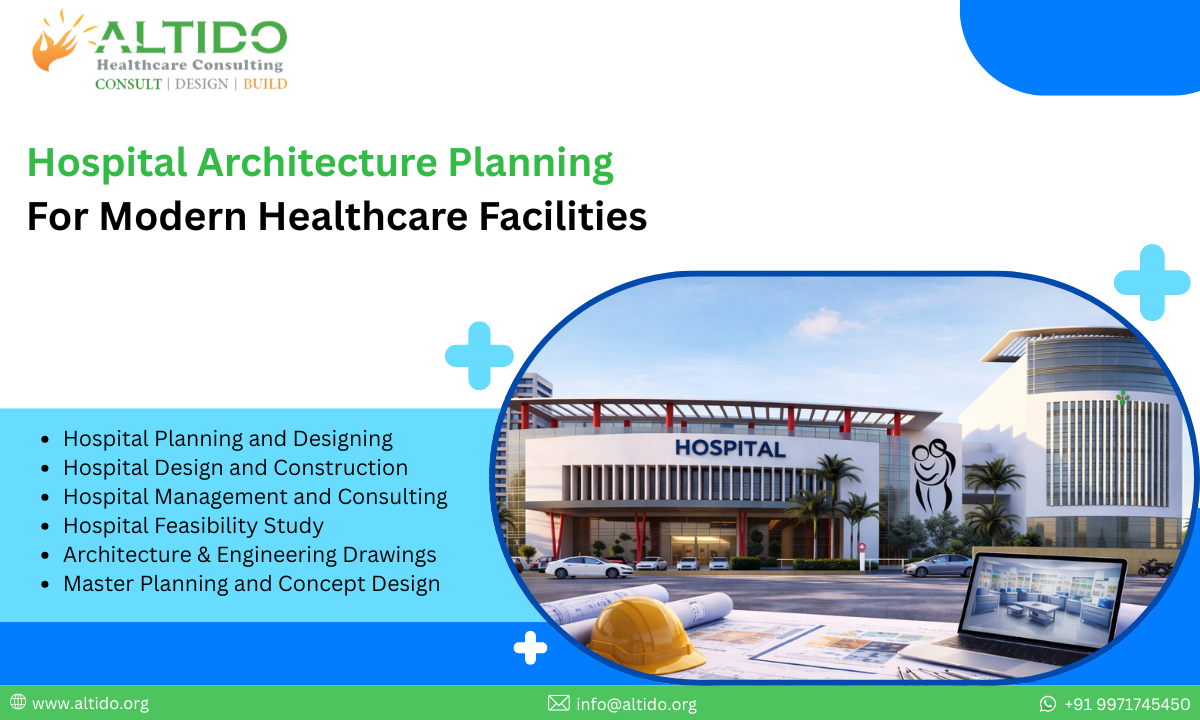 ALTIDO
Healthcare Consulting
CONSULT | DESIGN | BUILD

Hospital Architecture Planning
For Modern Healthcare Facilities

- Hospital Planning and Designing
- Hospital Design and Construction
- Hospital Management and Consulting
- Hospital Feasibility Study
- Architecture & Engineering Drawings
- Master Planning and Concept Design

HOSPITAL

www.altido.org
info@altido.org
+91 9971745450